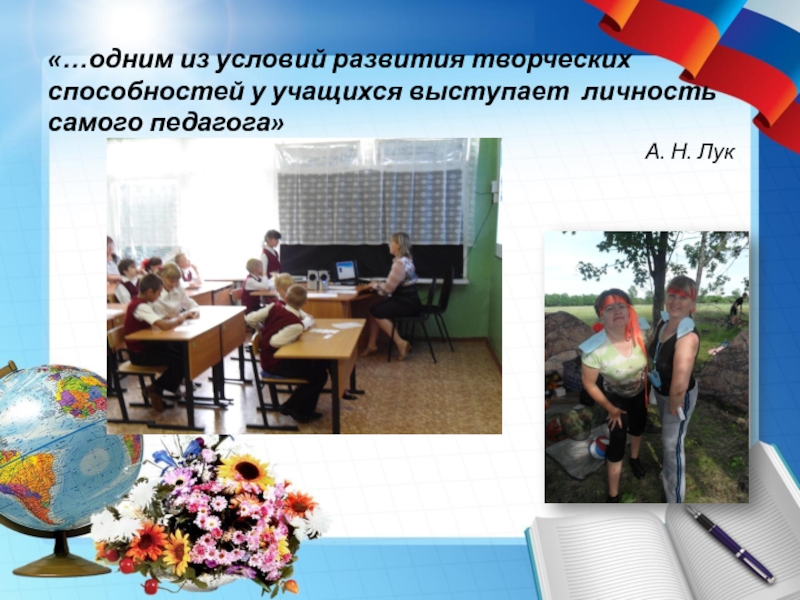 «…одним из условий развития творческих способностей у учащихся выступает личность самого педагога»

А. Н. Лук